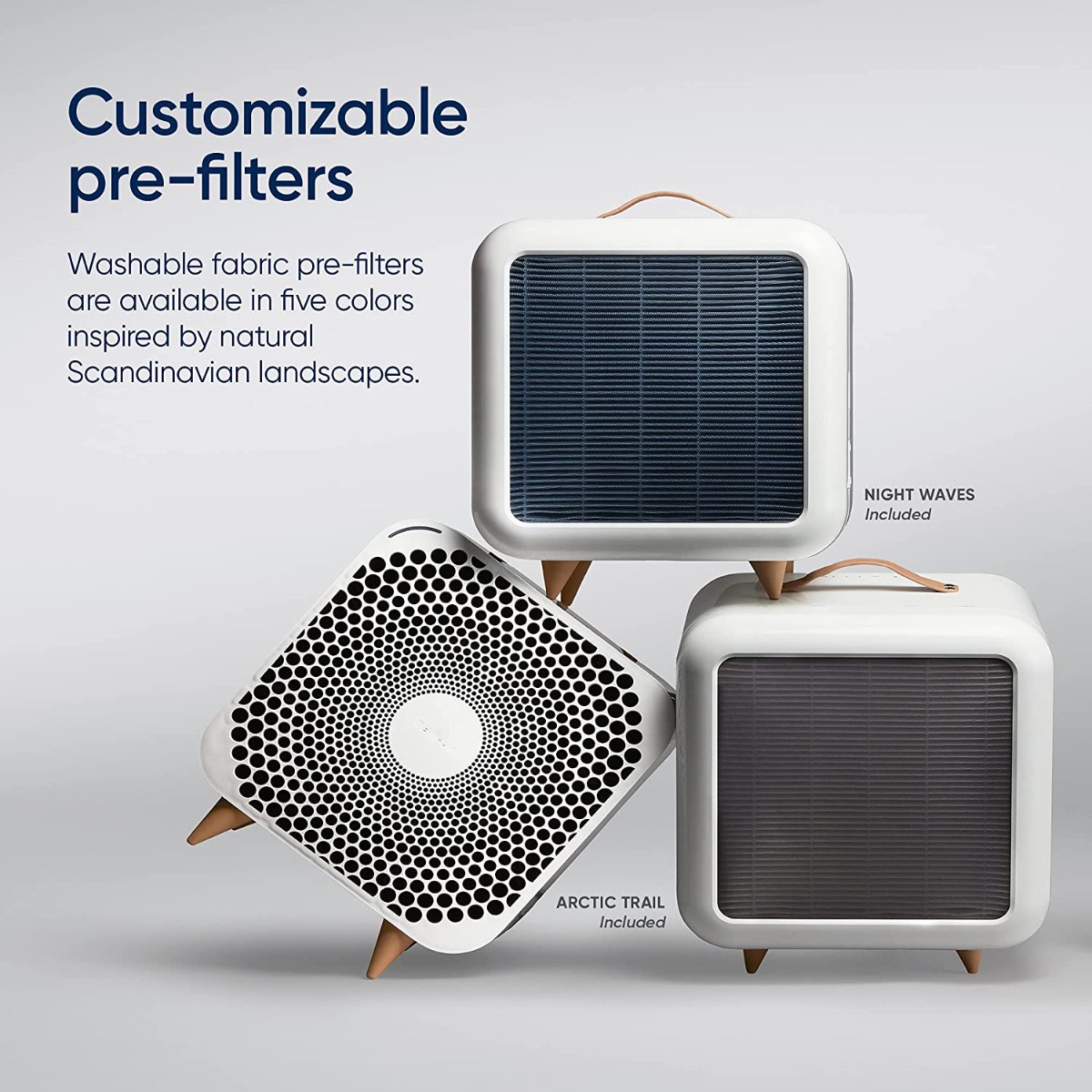 Customizable pre-filters

Washable fabric pre-filters are available in five colors inspired by natural Scandinavian landscapes.

NIGHT WAVES
Included

ARCTIC TRAIL
Included